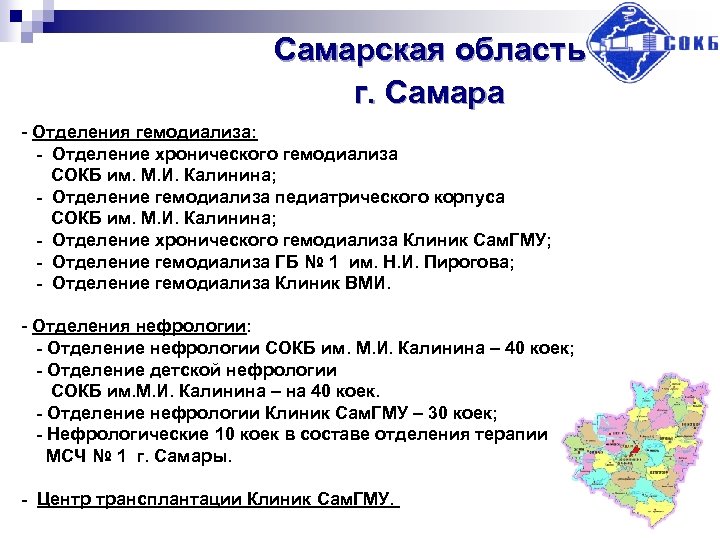 СОКБ

Самарская область
г. Самара

- Отделения гемодиализа:
- Отделение хронического гемодиализа СОКБ им. М.И. Калинина;
- Отделение гемодиализа педиатрического корпуса СОКБ им. М.И. Калинина;
- Отделение хронического гемодиализа Клиник СамГМУ;
- Отделение гемодиализа ГБ № 1 им. Н.И. Пирогова;
- Отделение гемодиализа Клиник ВМИ.

- Отделения нефрологии:
- Отделение нефрологии СОКБ им. М.И. Калинина – 40 коек;
- Отделение детской нефрологии СОКБ им.М.И. Калинина – на 40 коек.
- Отделение нефрологии Клиник СамГМУ – 30 коек;
- Нефрологические 10 коек в составе отделения терапии МСЧ № 1 г. Самары.

- Центр трансплантации Клиник СамГМУ.